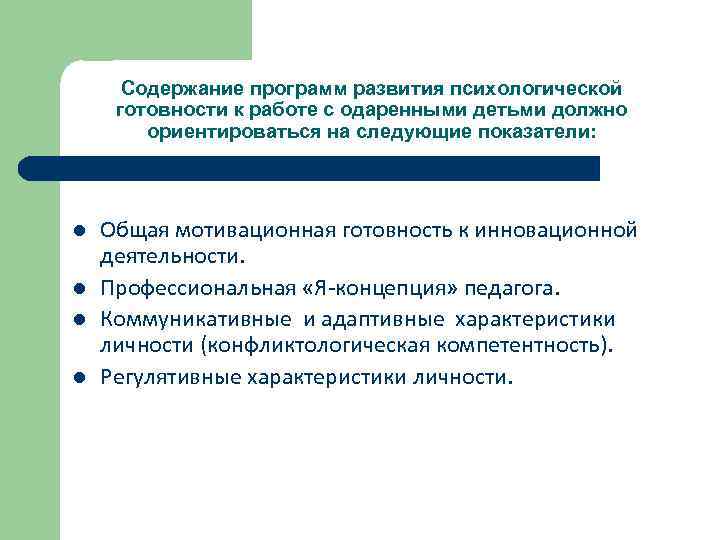 Содержание программ развития психологической готовности к работе с одаренными детьми должно ориентироваться на следующие показатели:

- Общая мотивационная готовность к инновационной деятельности.
- Профессиональная «Я-концепция» педагога.
- Коммуникативные и адаптивные характеристики личности (конфликтологическая компетентность).
- Регулятивные характеристики личности.